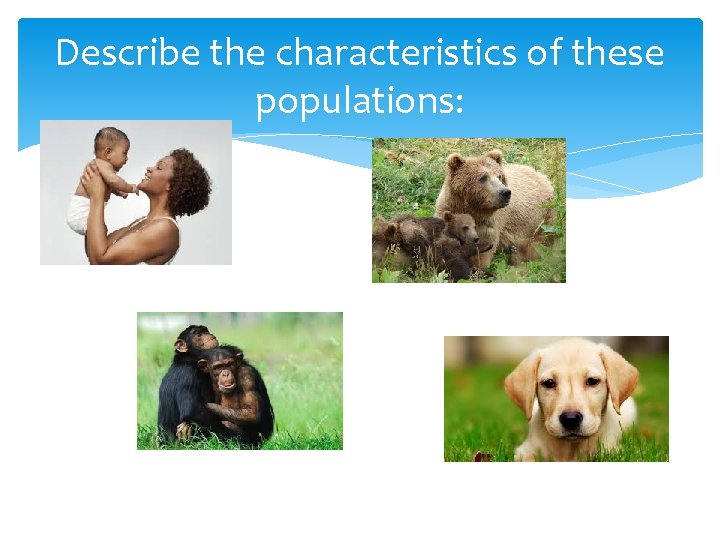 Describe the characteristics of these populations: